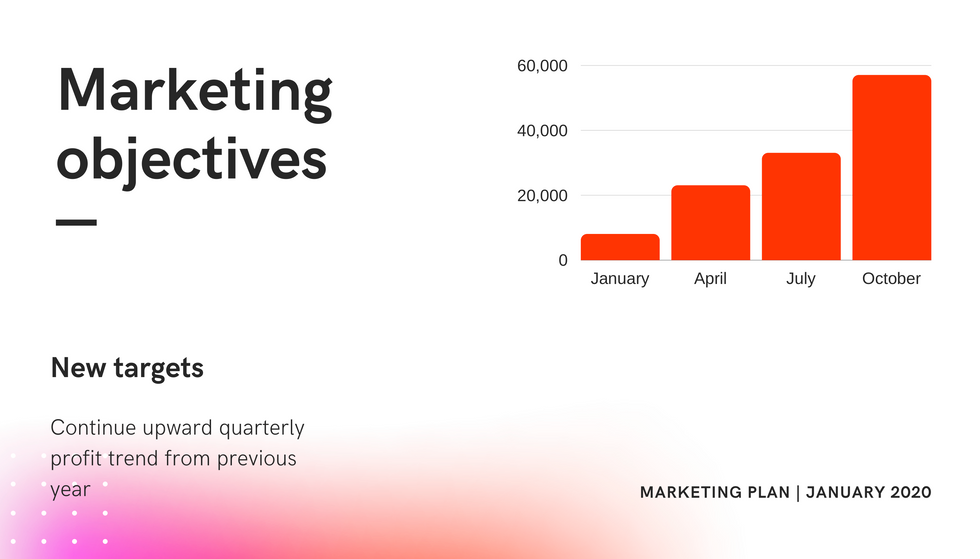 Marketing objectives

60,000
40,000
20,000
0
January
April
July
October

New targets

Continue upward quarterly profit trend from previous year

MARKETING PLAN | JANUARY 2020